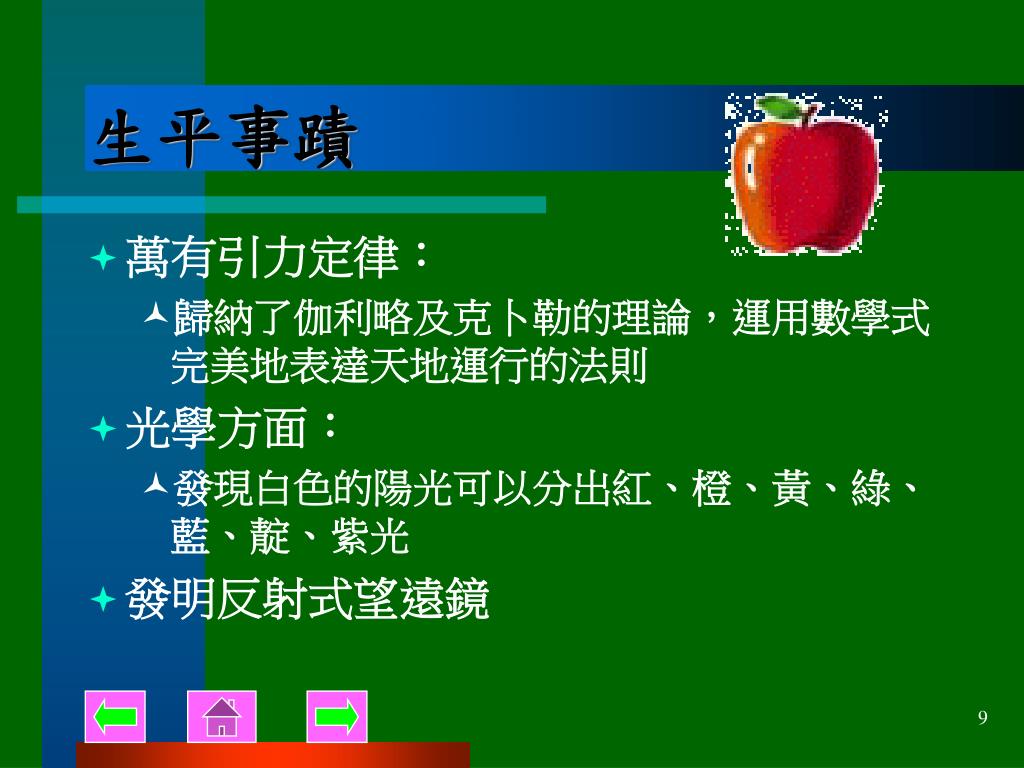 生平事蹟

萬有引力定律：

歸納了伽利略及克卜勒的理論，運用數學式完美地表達天地運行的法則

光學方面：

發現白色的陽光可以分出紅、橙、黃、綠、藍、靛、紫光

發明反射式望遠鏡

9